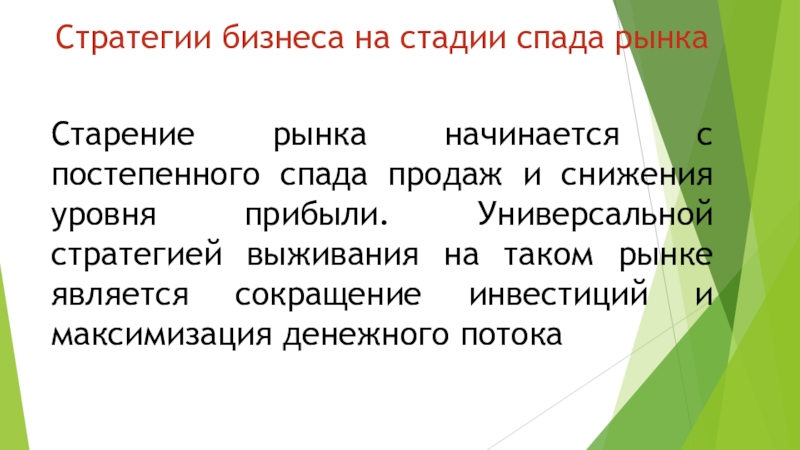 Стратегии бизнеса на стадии спада рынка

Старение рынка начинается с постепенного спада продаж и снижения уровня прибыли. Универсальной стратегией выживания на таком рынке является сокращение инвестиций и максимизация денежного потока